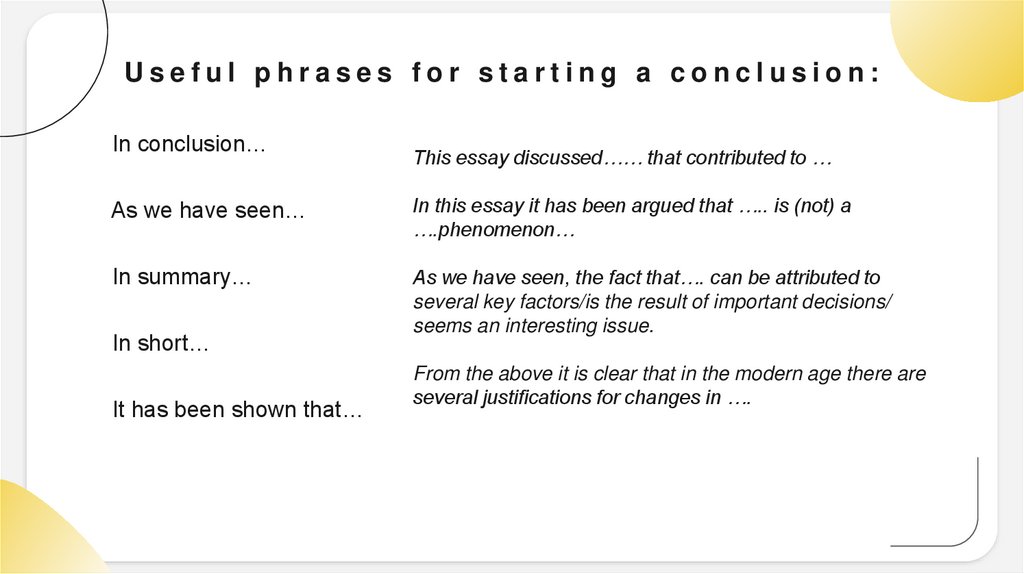 Useful phrases for starting a conclusion:

In conclusion…

As we have seen…

In summary…

In short…

It has been shown that…

This essay discussed…… that contributed to …

In this essay it has been argued that ….. is (not) a ….phenomenon…

As we have seen, the fact that…. can be attributed to several key factors/is the result of important decisions/ seems an interesting issue.

From the above it is clear that in the modern age there are several justifications for changes in ….